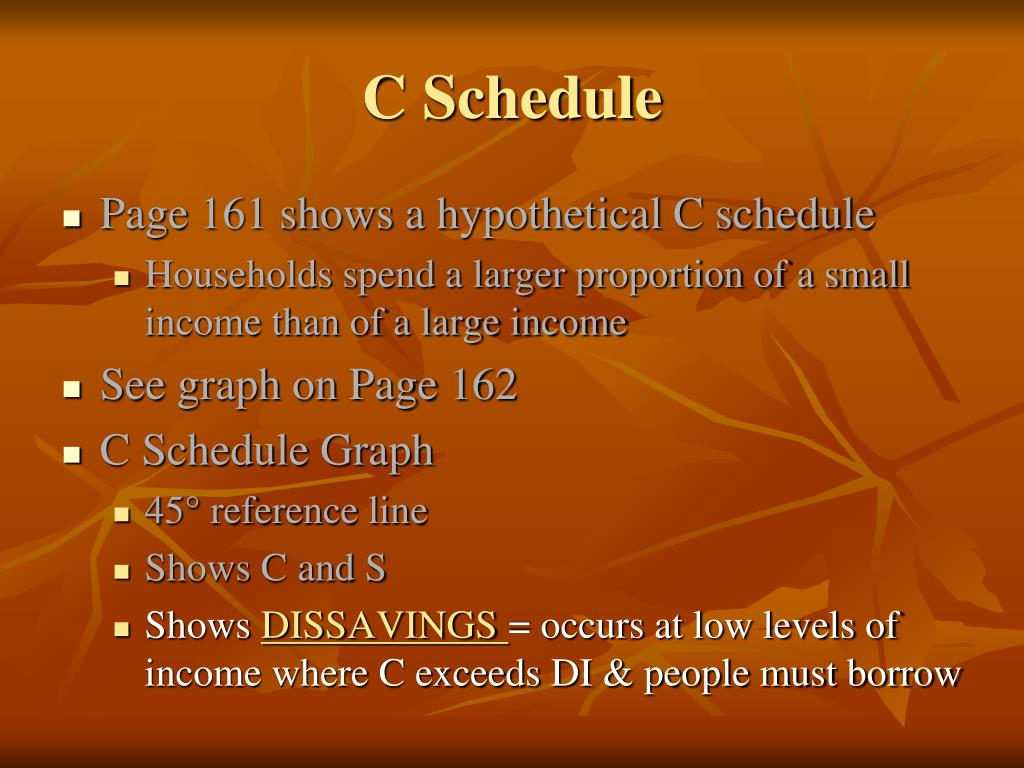 C Schedule

- Page 161 shows a hypothetical C schedule
  - Households spend a larger proportion of a small income than of a large income
- See graph on Page 162
- C Schedule Graph
  - 45° reference line
  - Shows C and S
  - Shows DISSAVINGS = occurs at low levels of income where C exceeds DI & people must borrow